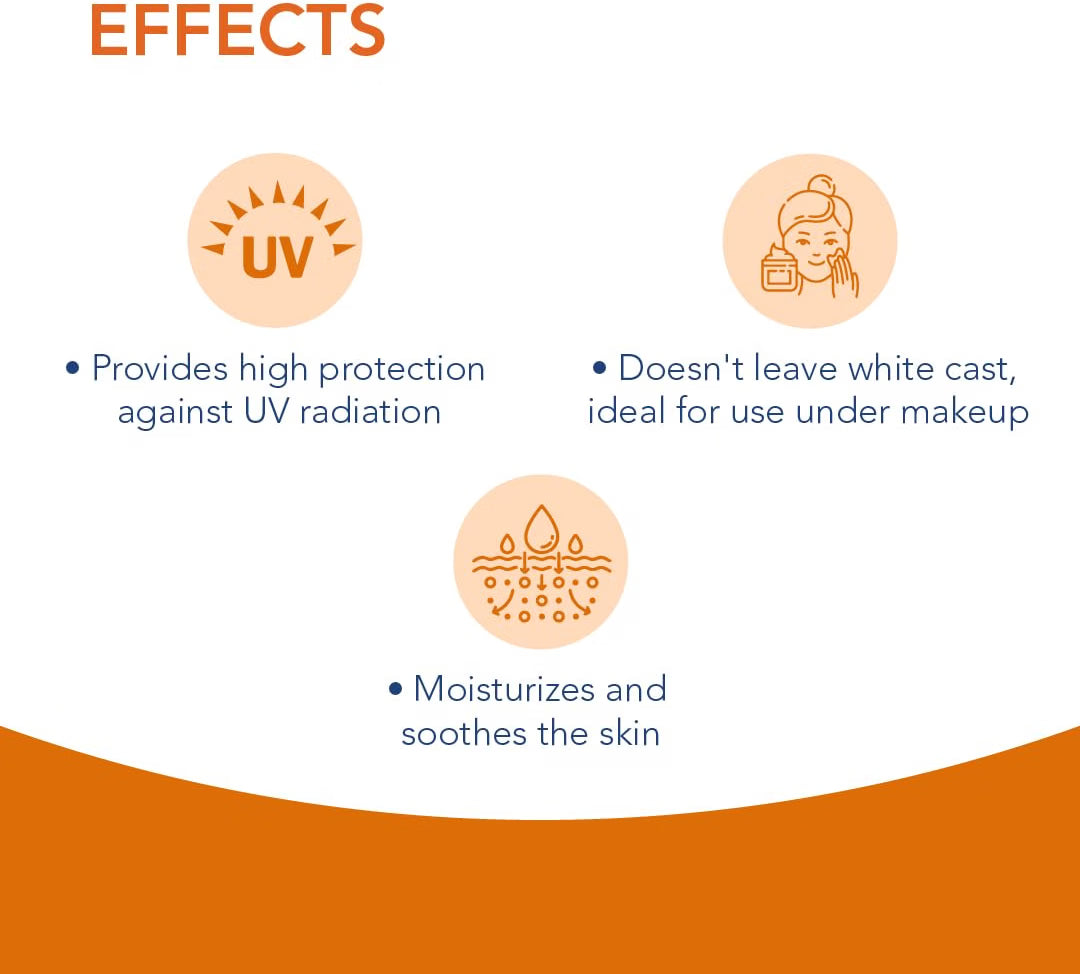 EFFECTS

UV

• Provides high protection against UV radiation

• Doesn't leave white cast, ideal for use under makeup

• Moisturizes and soothes the skin